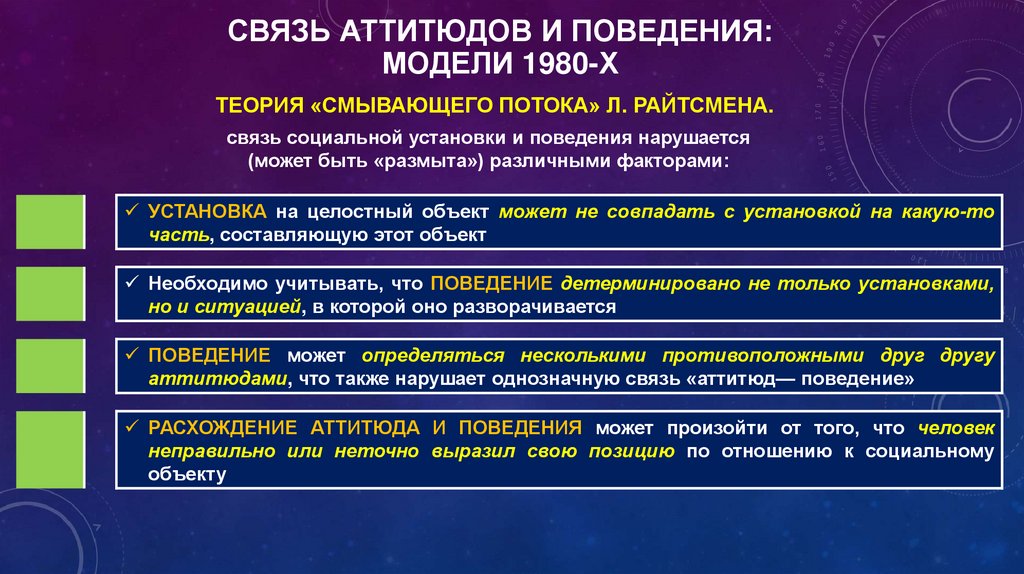 СВЯЗЬ АТТИТЮДОВ И ПОВЕДЕНИЯ: МОДЕЛИ 1980-Х

ТЕОРИЯ «СМЫВАЮЩЕГО ПОТОКА» Л. РАЙТСМЕНА.

связь социальной установки и поведения нарушается (может быть «размыта») различными факторами:

✓ УСТАНОВКА на целостный объект может не совпадать с установкой на какую-то часть, составляющую этот объект

✓ Необходимо учитывать, что ПОВЕДЕНИЕ детерминировано не только установками, но и ситуацией, в которой оно разворачивается

✓ ПОВЕДЕНИЕ может определяться несколькими противоположными друг другу аттитюдами, что также нарушает однозначную связь «аттитюд— поведение»

✓ РАСХОЖДЕНИЕ АТТИТЮДА И ПОВЕДЕНИЯ может произойти от того, что человек неправильно или неточно выразил свою позицию по отношению к социальному объекту